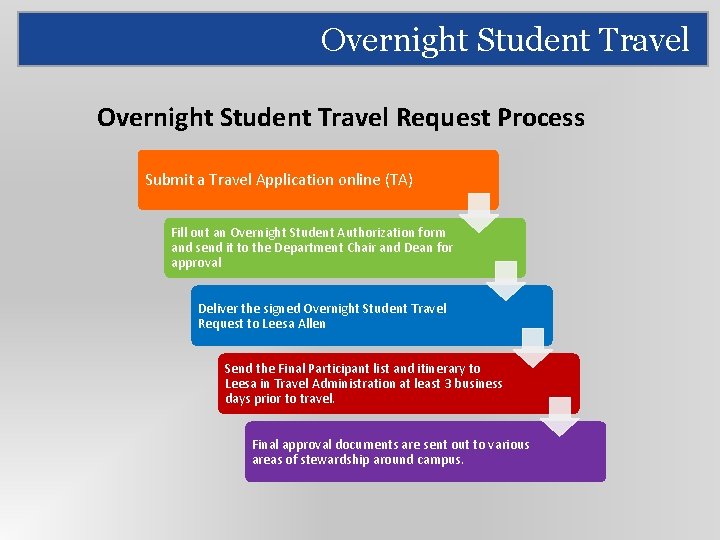 Overnight Student Travel

Overnight Student Travel Request Process

Submit a Travel Application online (TA)

Fill out an Overnight Student Authorization form and send it to the Department Chair and Dean for approval

Deliver the signed Overnight Student Travel Request to Leesa Allen

Send the Final Participant list and itinerary to Leesa in Travel Administration at least 3 business days prior to travel.

Final approval documents are sent out to various areas of stewardship around campus.